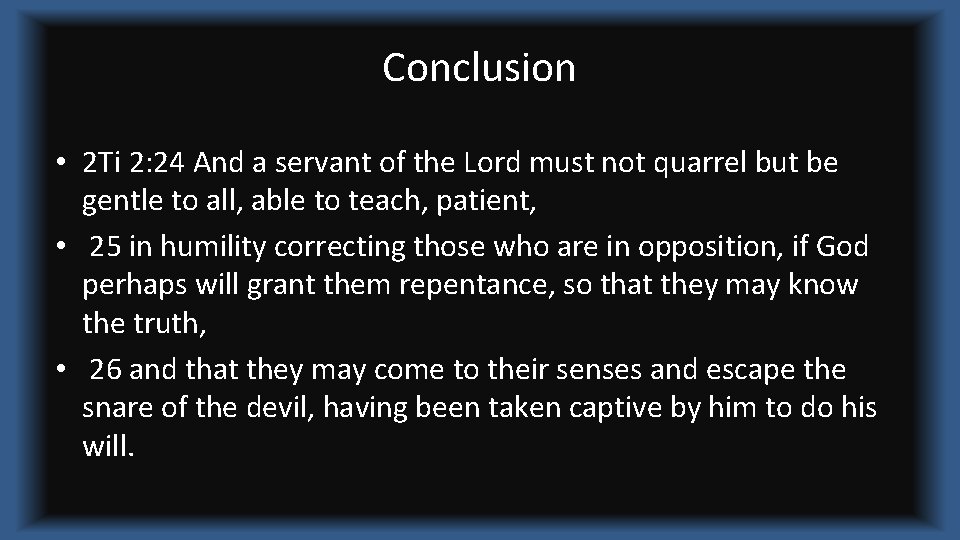 Conclusion

• 2Ti 2:24 And a servant of the Lord must not quarrel but be gentle to all, able to teach, patient,
• 25 in humility correcting those who are in opposition, if God perhaps will grant them repentance, so that they may know the truth,
• 26 and that they may come to their senses and escape the snare of the devil, having been taken captive by him to do his will.